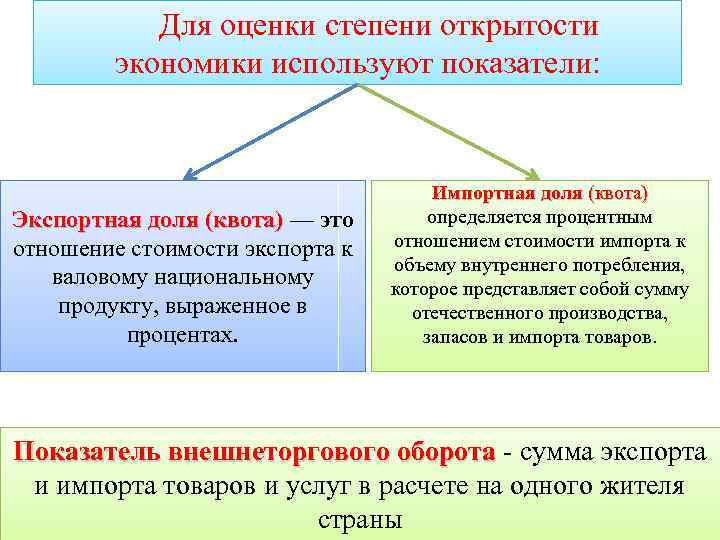 Для оценки степени открытости экономики используют показатели:

Экспортная доля (квота) — это отношение стоимости экспорта к валовому национальному продукту, выраженное в процентах.

Импортная доля (квота) определяется процентным отношением стоимости импорта к объему внутреннего потребления, которое представляет собой сумму отечественного производства, запасов и импорта товаров.

Показатель внешнеторгового оборота - сумма экспорта и импорта товаров и услуг в расчете на одного жителя страны